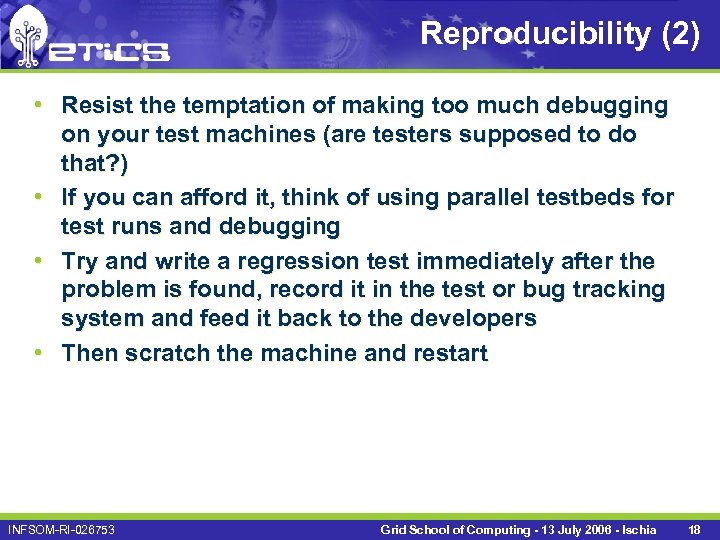 eTiCS

Reproducibility (2)

• Resist the temptation of making too much debugging on your test machines (are testers supposed to do that?)
• If you can afford it, think of using parallel testbeds for test runs and debugging
• Try and write a regression test immediately after the problem is found, record it in the test or bug tracking system and feed it back to the developers
• Then scratch the machine and restart

INFSOM-RI-026753

Grid School of Computing - 13 July 2006 - Ischia 18